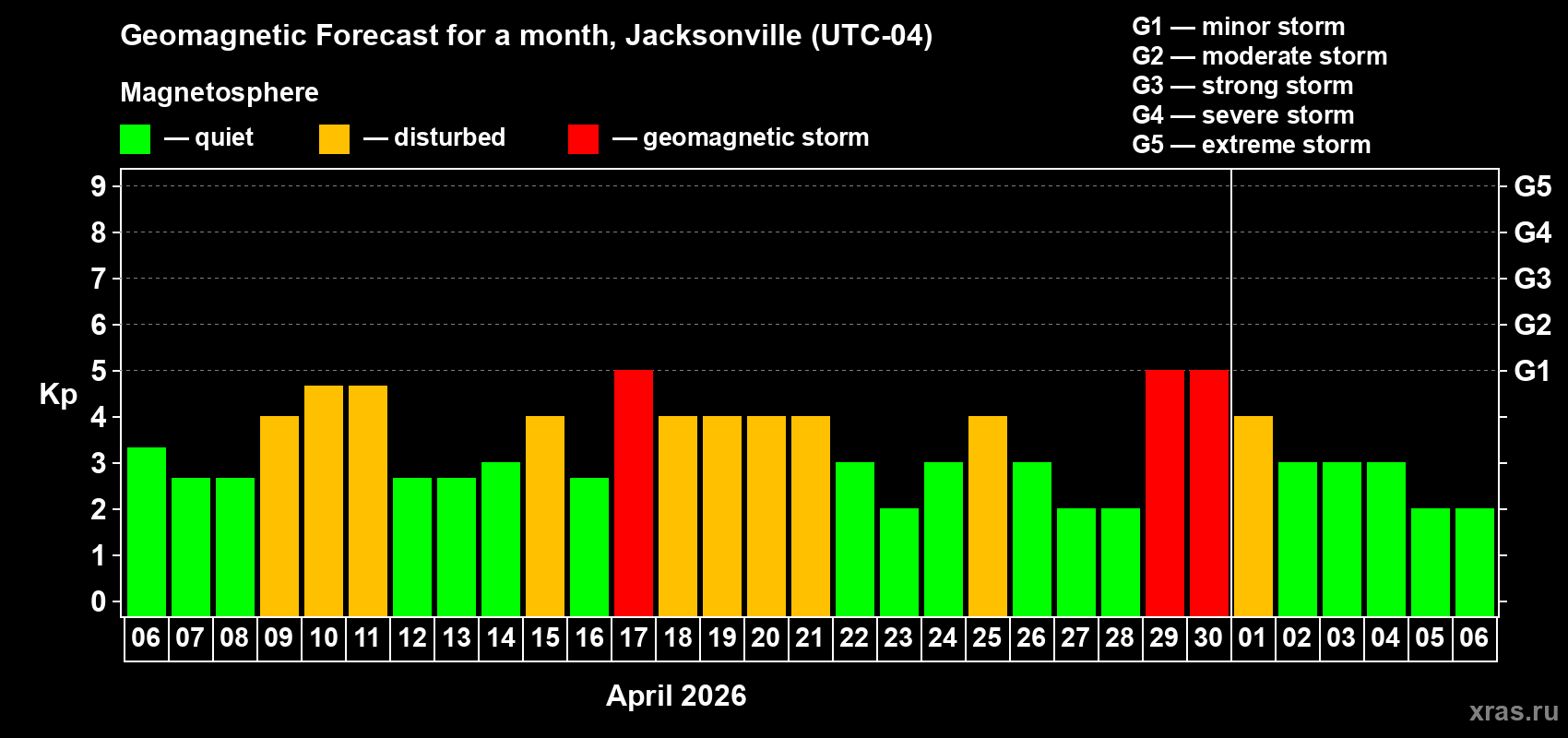 Geomagnetic Forecast for a month, Jacksonville (UTC-04)

Magnetosphere

— quiet — disturbed — geomagnetic storm

G1 — minor storm
G2 — moderate storm
G3 — strong storm
G4 — severe storm
G5 — extreme storm

Kp

9
8
7
6
5
4
3
2
1
0

G5
G4
G3
G2
G1

06 07 08 09 10 11 12 13 14 15 16 17 18 19 20 21 22 23 24 25 26 27 28 29 30 01 02 03 04 05 06

April 2026

xras.ru